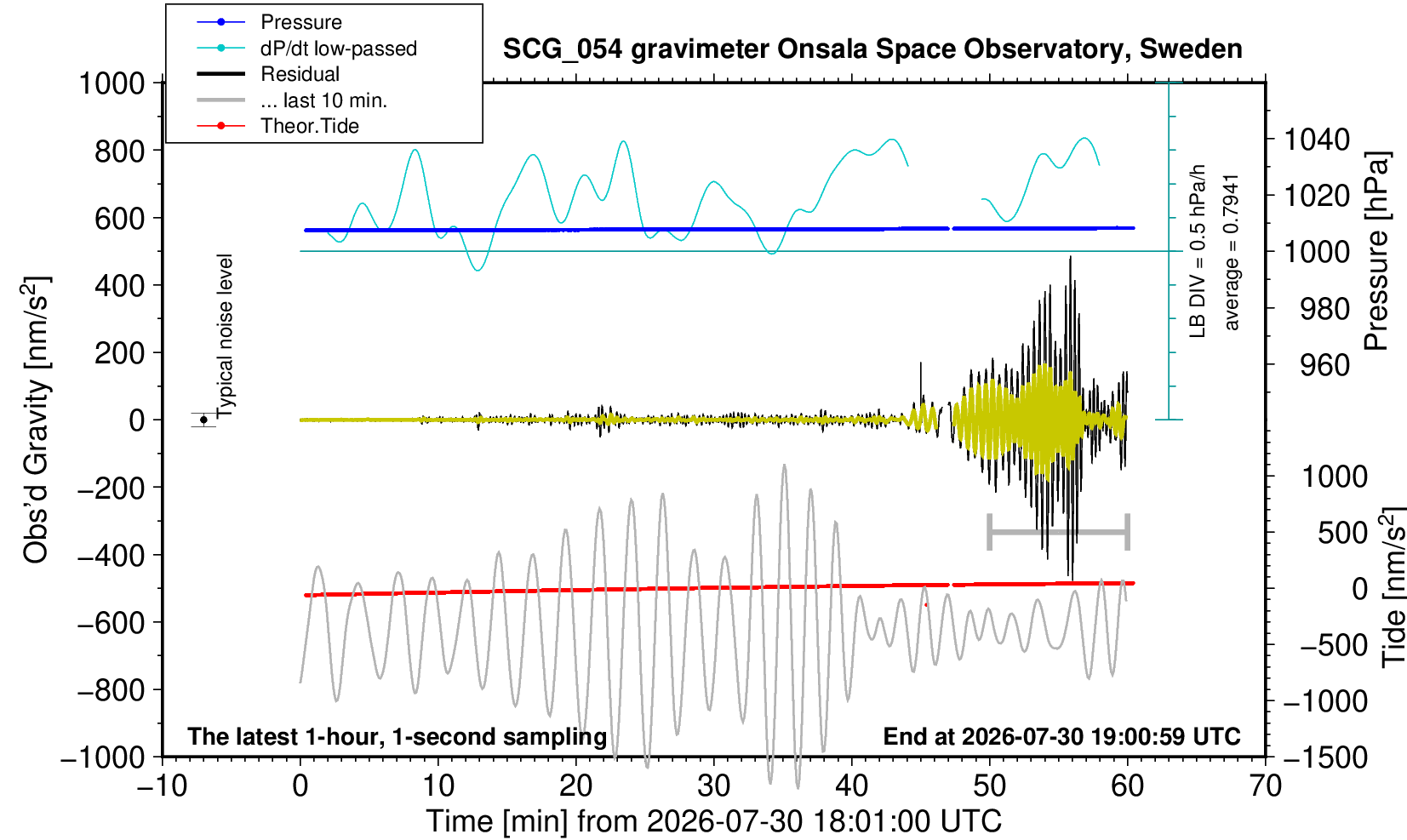 Pressure
dP/dt low-passed
Residual
... last 10 min.
Theor.Tide

SCG_054 gravimeter Onsala Space Observatory, Sweden

1000
800
600
400
200
0
−200
−400
−600
−800
−1000

Obs'd Gravity [nm/s$^2$]

Typical noise level

LB DIV = 0.5 hPa/h
average = 0.7941

1040
1020
1000
980
960

Pressure [hPa]

1000
500
0
−500
−1000
−1500

Tide [nm/s$^2$]

The latest 1-hour, 1-second sampling

End at 2026-07-30 19:00:59 UTC

−10
0
10
20
30
40
50
60
70

Time [min] from 2026-07-30 18:01:00 UTC